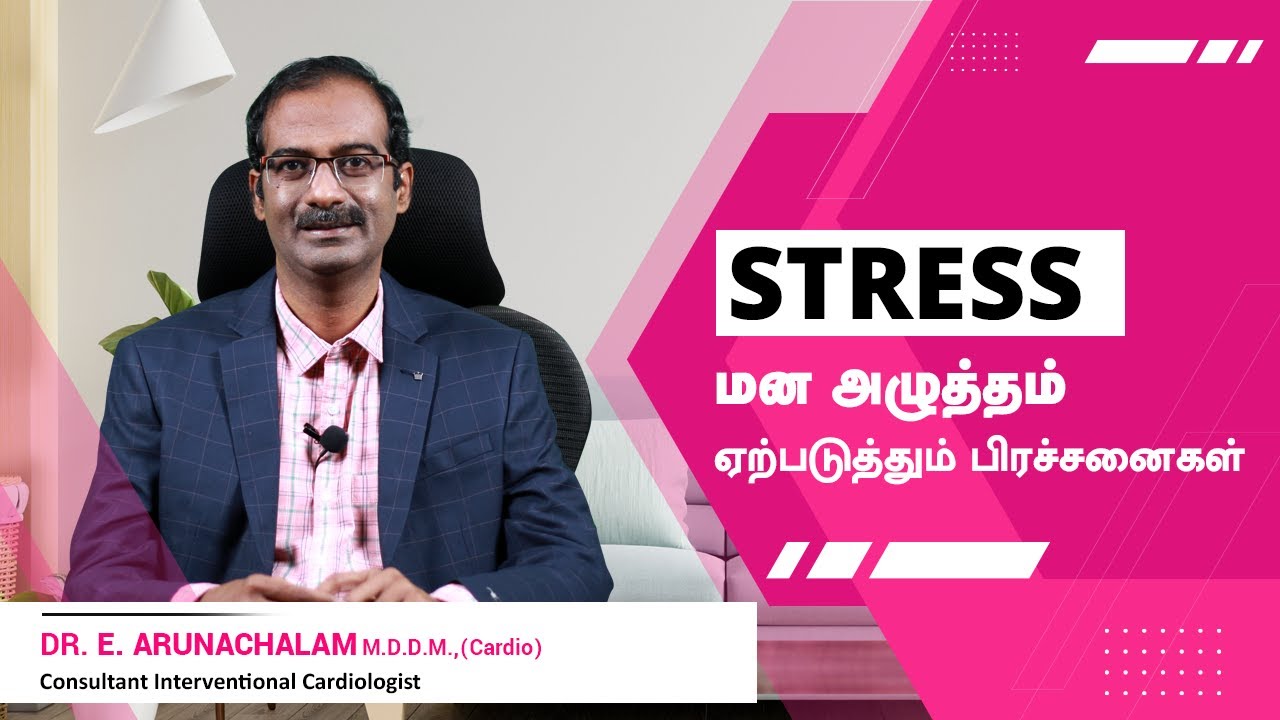 STRESS
மன அழுத்தம்
ஏற்படுத்தும் பிரச்சனைகள்

DR. E. ARUNACHALAM M.D.D.M.,(Cardio)
Consultant Interventional Cardiologist